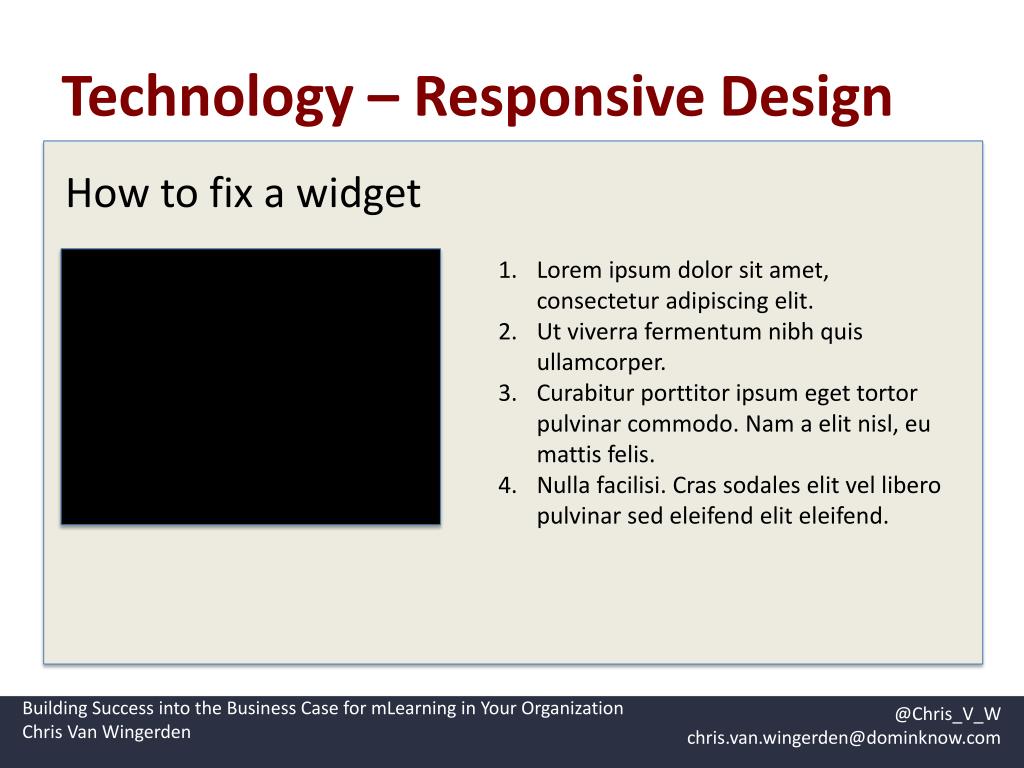 Technology – Responsive Design

How to fix a widget

1. Lorem ipsum dolor sit amet, consectetur adipiscing elit.
2. Ut viverra fermentum nibh quis ullamcorper.
3. Curabitur porttitor ipsum eget tortor pulvinar commodo. Nam a elit nisl, eu mattis felis.
4. Nulla facilisi. Cras sodales elit vel libero pulvinar sed eleifend elit eleifend.

Building Success into the Business Case for mLearning in Your Organization
Chris Van Wingerden

@Chris_V_W
chris.van.wingerden@dominknow.com